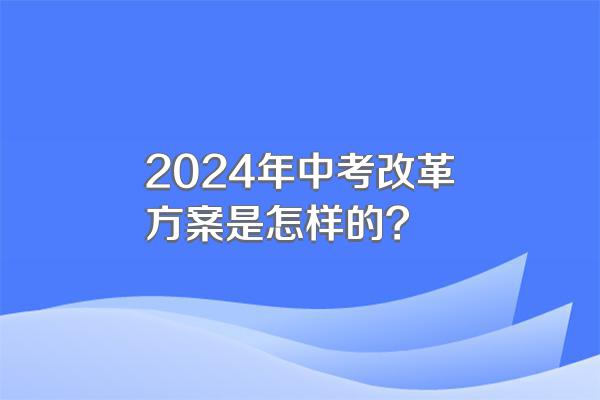 2024年中考改革方案是怎样的？